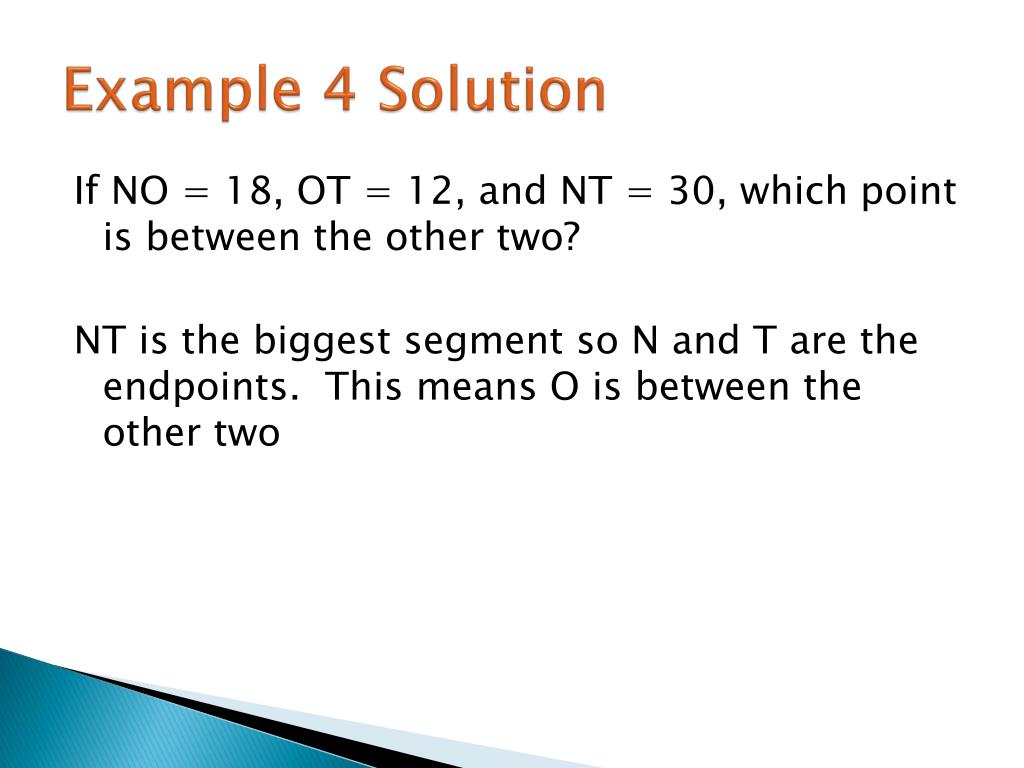 Example 4 Solution

If NO = 18, OT = 12, and NT = 30, which point is between the other two?

NT is the biggest segment so N and T are the endpoints. This means O is between the other two